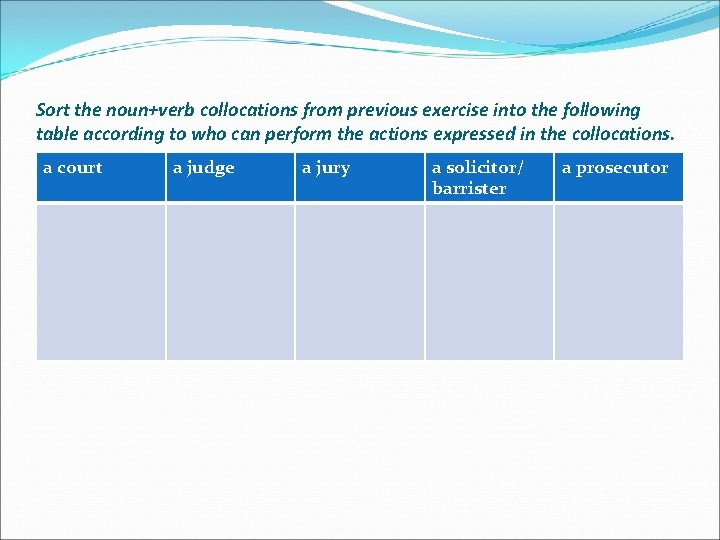 Sort the noun+verb collocations from previous exercise into the following table according to who can perform the actions expressed in the collocations.

| a court | a judge | a jury | a solicitor/ barrister | a prosecutor |
|---|---|---|---|---|
| | | | | |